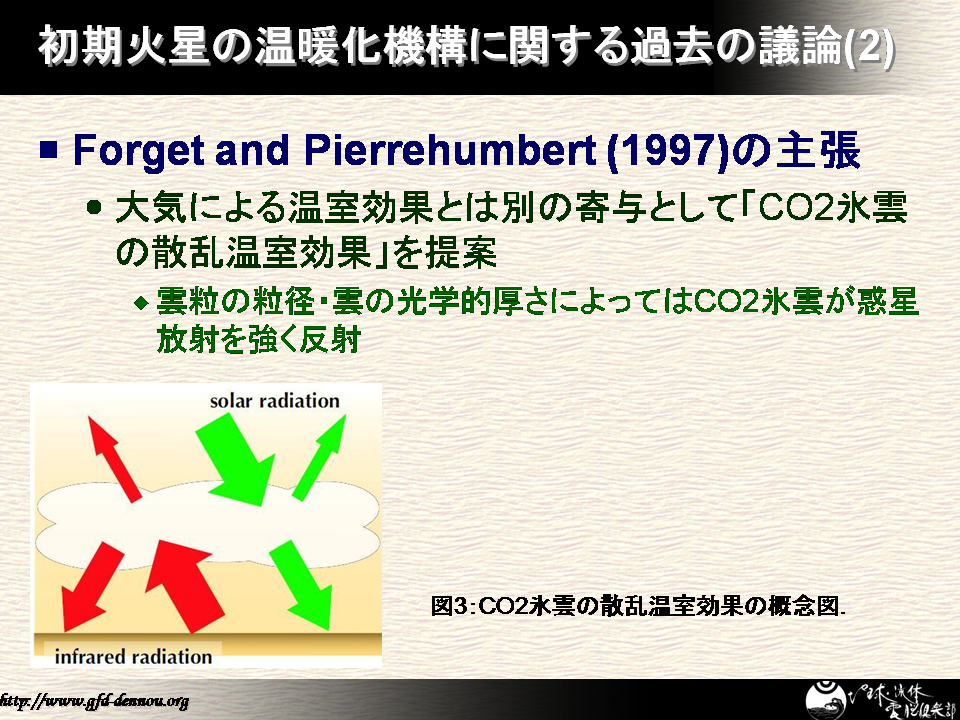 初期火星の温暖化機構に関する過去の議論(2)

■ Forget and Pierrehumbert (1997)の主張

● 大気による温室効果とは別の寄与として「CO2氷雲の散乱温室効果」を提案

◆ 雲粒の粒径・雲の光学的厚さによってはCO2氷雲が惑星放射を強く反射

solar radiation

infrared radiation

図3:CO2氷雲の散乱温室効果の概念図.

http://www.gfd-dennou.org

地球流体電脳倶楽部